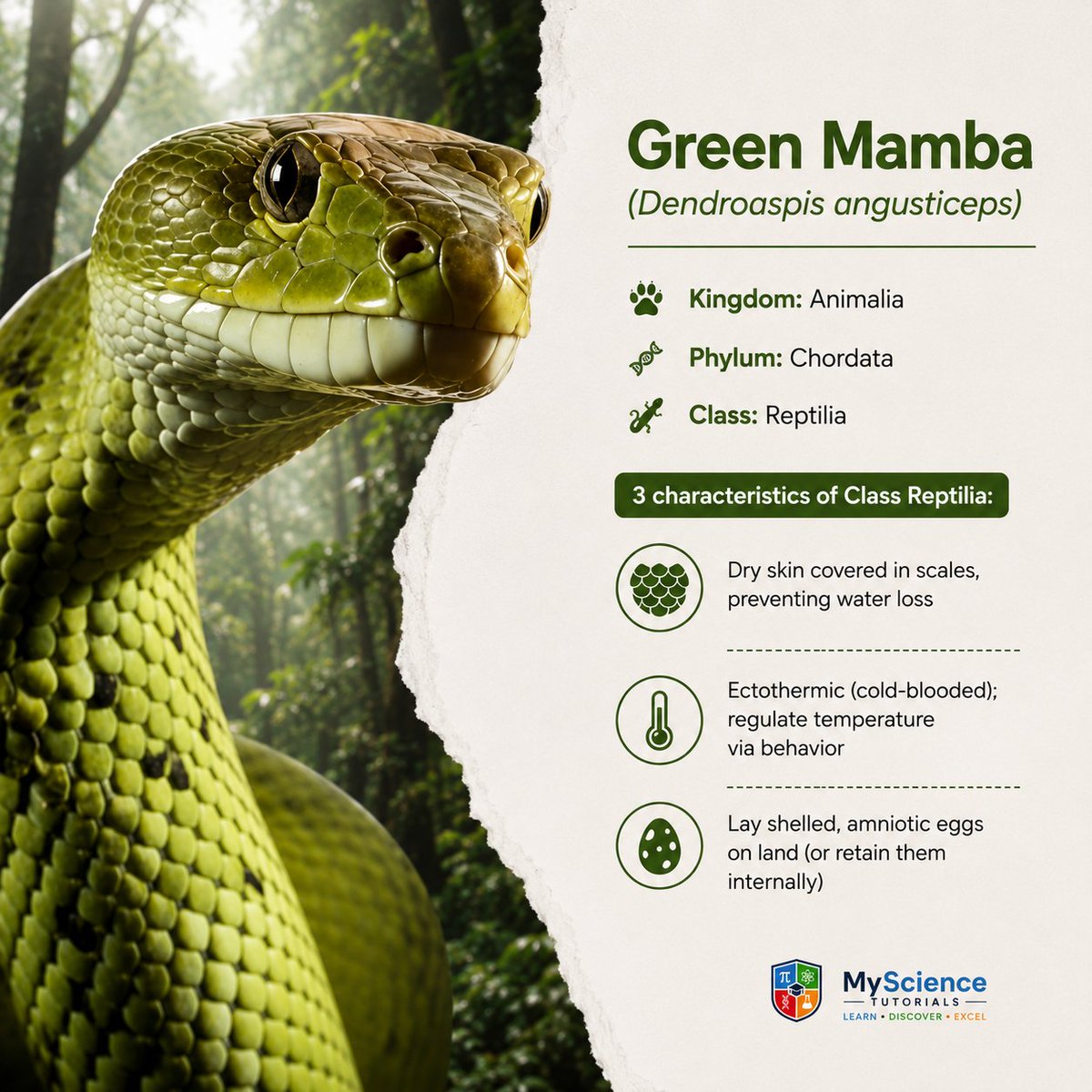 Green Mamba
(Dendroaspis angusticeps)

Kingdom: Animalia

Phylum: Chordata

Class: Reptilia

3 characteristics of Class Reptilia:

Dry skin covered in scales, preventing water loss

Ectothermic (cold-blooded); regulate temperature via behavior

Lay shelled, amniotic eggs on land (or retain them internally)

π

MyScience
TUTORIALS
LEARN • DISCOVER • EXCEL